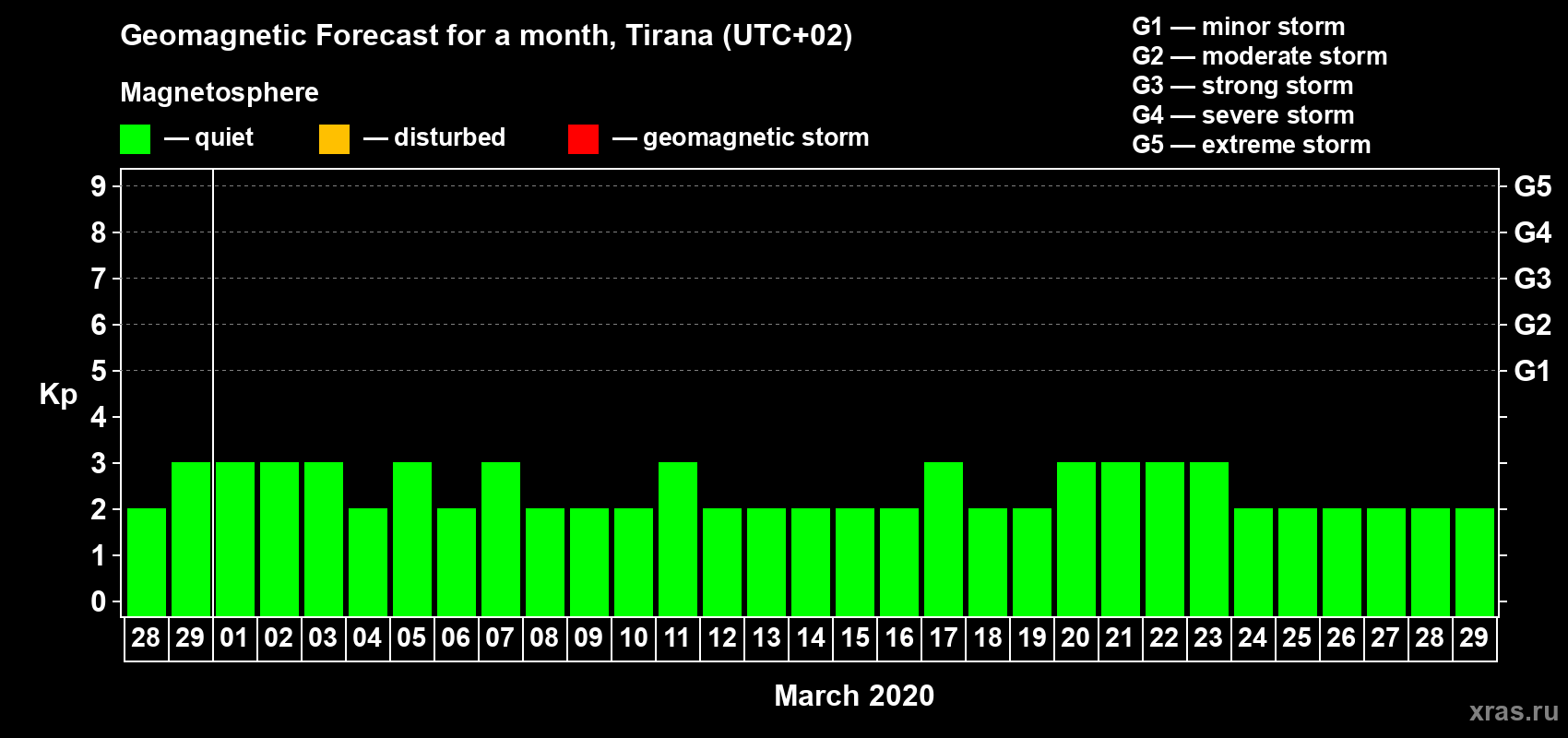 Geomagnetic Forecast for a month, Tirana (UTC+02)

Magnetosphere

— quiet — disturbed — geomagnetic storm

G1 — minor storm
G2 — moderate storm
G3 — strong storm
G4 — severe storm
G5 — extreme storm

Kp

9
8
7
6
5
4
3
2
1
0

G5
G4
G3
G2
G1

28 29 01 02 03 04 05 06 07 08 09 10 11 12 13 14 15 16 17 18 19 20 21 22 23 24 25 26 27 28 29

March 2020

xras.ru